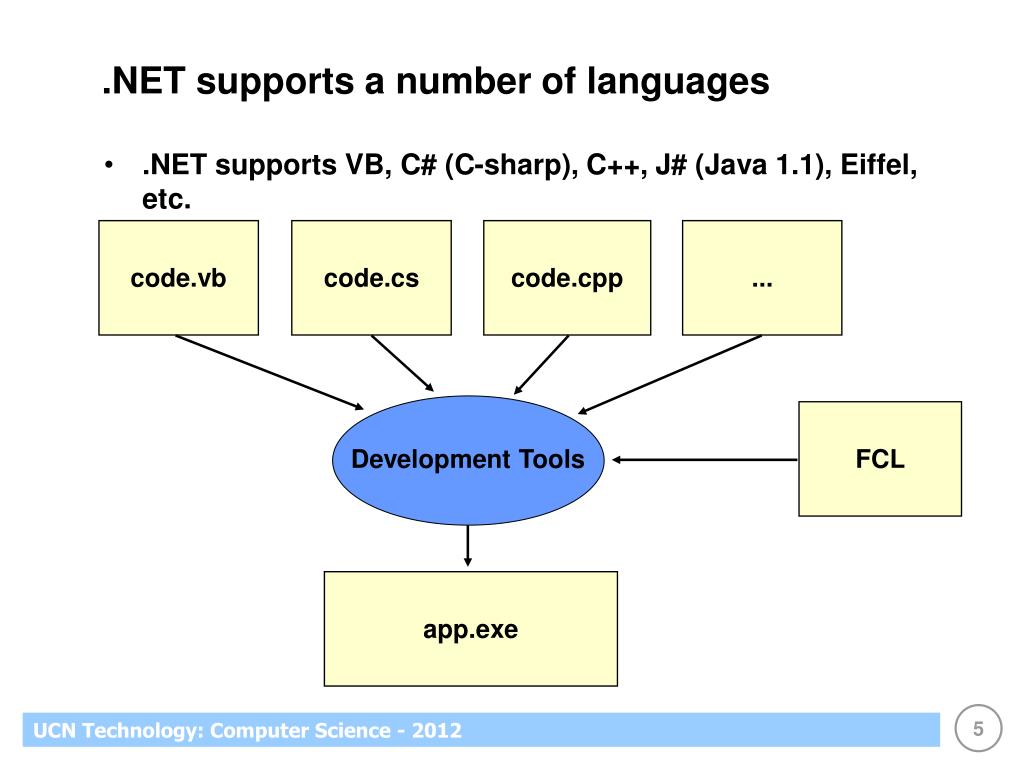 .NET supports a number of languages

• .NET supports VB, C# (C-sharp), C++, J# (Java 1.1), Eiffel, etc.

code.vb

code.cs

code.cpp

...

Development Tools

FCL

app.exe

UCN Technology: Computer Science - 2012

5